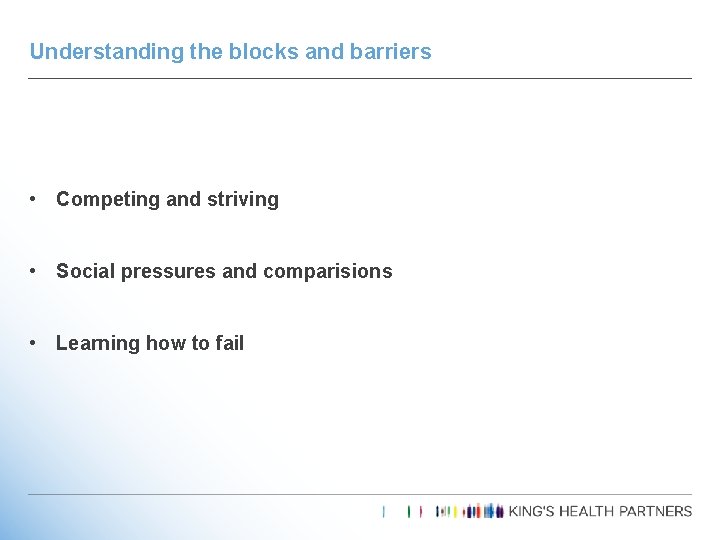 Understanding the blocks and barriers

• Competing and striving

• Social pressures and comparisions

• Learning how to fail

KING'S HEALTH PARTNERS